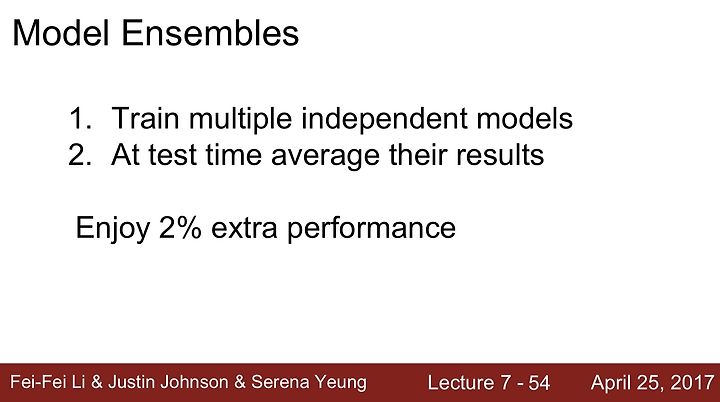 Model Ensembles

1. Train multiple independent models
2. At test time average their results

Enjoy 2% extra performance

Fei-Fei Li & Justin Johnson & Serena Yeung Lecture 7 - 54 April 25, 2017